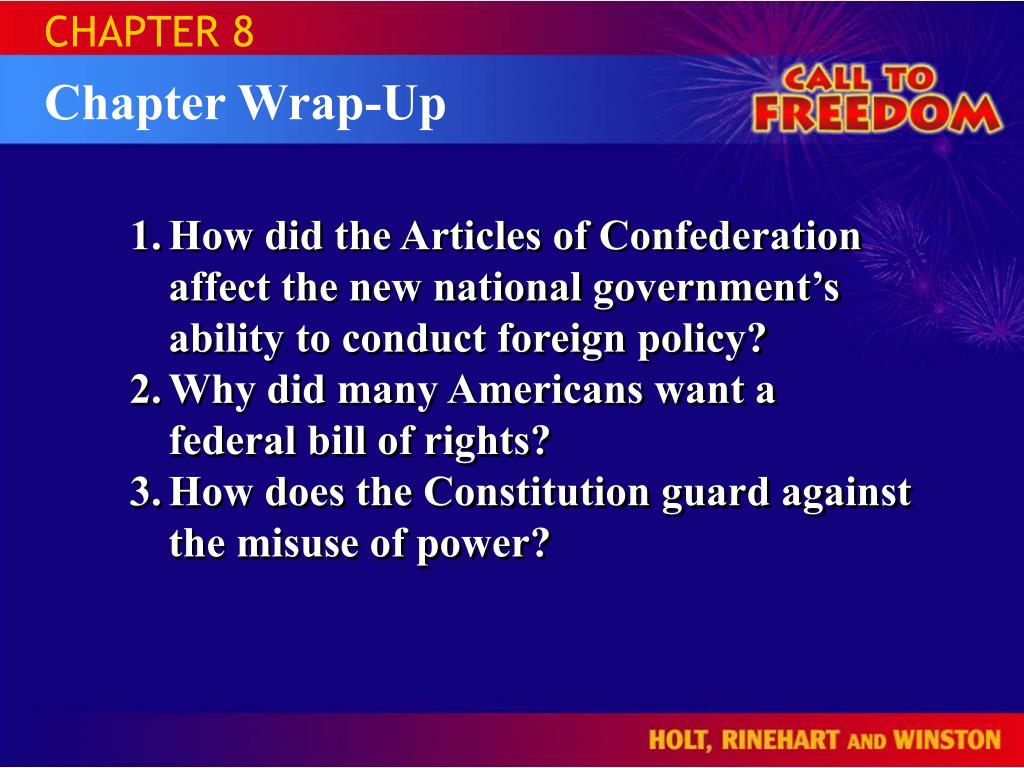 CHAPTER 8

Chapter Wrap-Up

CALL TO FREEDOM

1. How did the Articles of Confederation affect the new national government's ability to conduct foreign policy?
2. Why did many Americans want a federal bill of rights?
3. How does the Constitution guard against the misuse of power?

HOLT, RINEHART AND WINSTON